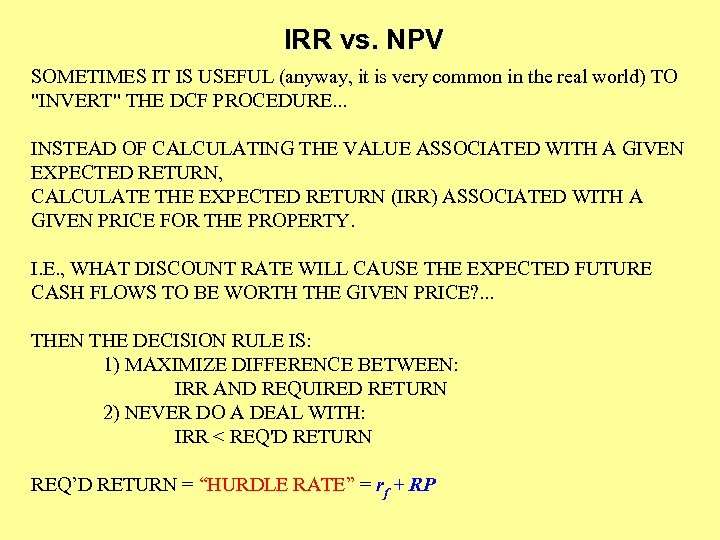 IRR vs. NPV

SOMETIMES IT IS USEFUL (anyway, it is very common in the real world) TO "INVERT" THE DCF PROCEDURE...

INSTEAD OF CALCULATING THE VALUE ASSOCIATED WITH A GIVEN EXPECTED RETURN,
CALCULATE THE EXPECTED RETURN (IRR) ASSOCIATED WITH A GIVEN PRICE FOR THE PROPERTY.

I.E., WHAT DISCOUNT RATE WILL CAUSE THE EXPECTED FUTURE CASH FLOWS TO BE WORTH THE GIVEN PRICE?...

THEN THE DECISION RULE IS:
1) MAXIMIZE DIFFERENCE BETWEEN:
IRR AND REQUIRED RETURN
2) NEVER DO A DEAL WITH:
IRR < REQ'D RETURN

REQ'D RETURN = "HURDLE RATE" = $r_f + RP$